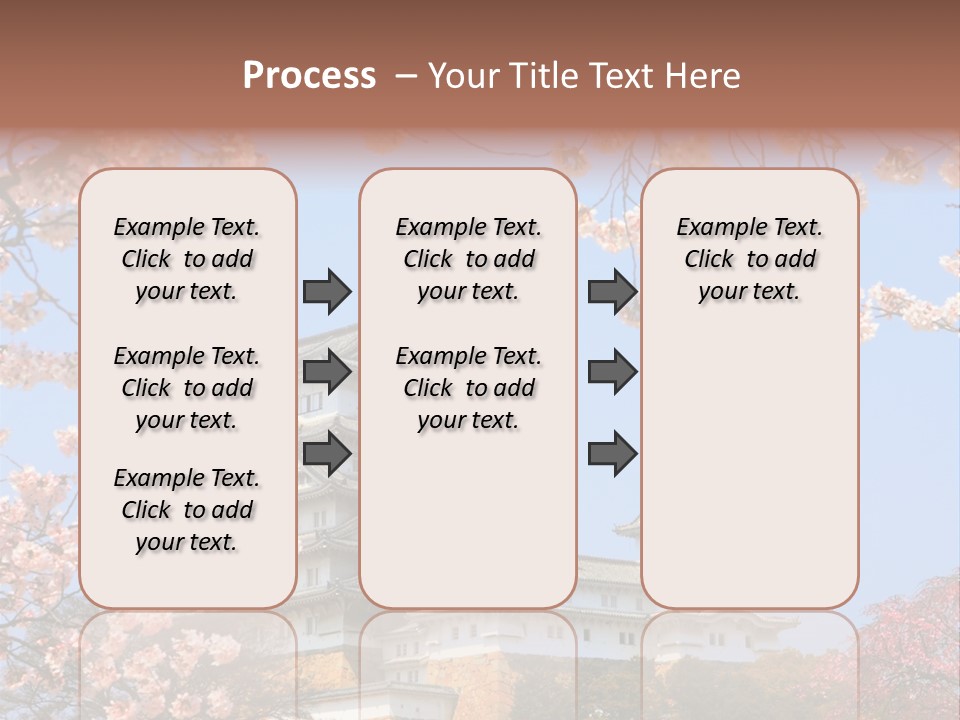 Process – Your Title Text Here

Example Text. Click to add your text.

Example Text. Click to add your text.

Example Text. Click to add your text.

Example Text. Click to add your text.

Example Text. Click to add your text.

Example Text. Click to add your text.